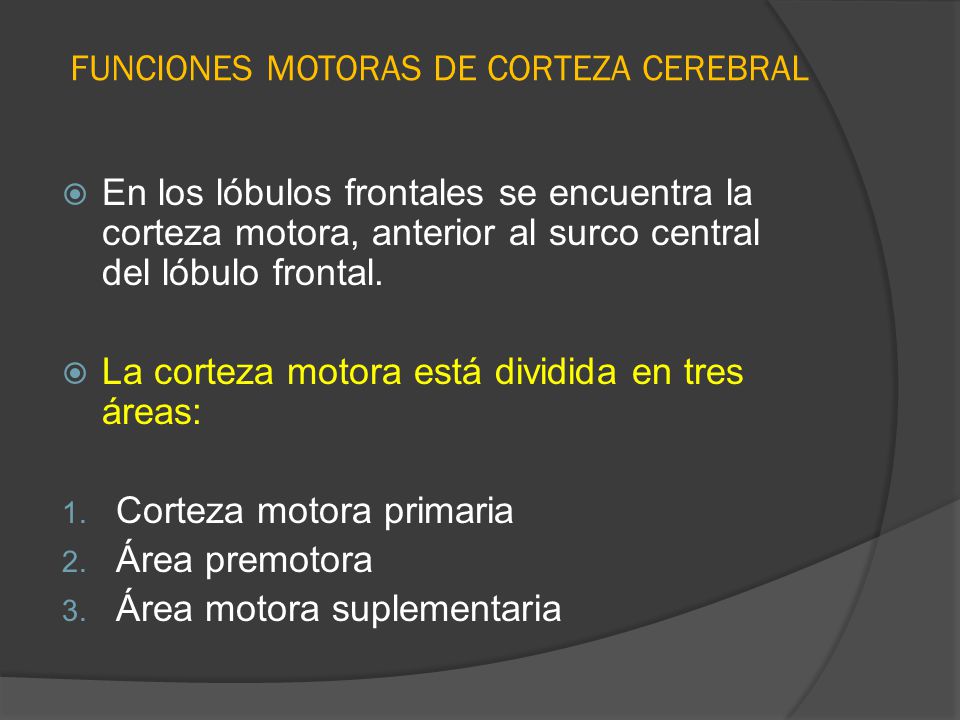 FUNCIONES MOTORAS DE CORTEZA CEREBRAL

En los lóbulos frontales se encuentra la corteza motora, anterior al surco central del lóbulo frontal.

La corteza motora está dividida en tres áreas:

1. Corteza motora primaria
2. Área premotora
3. Área motora suplementaria